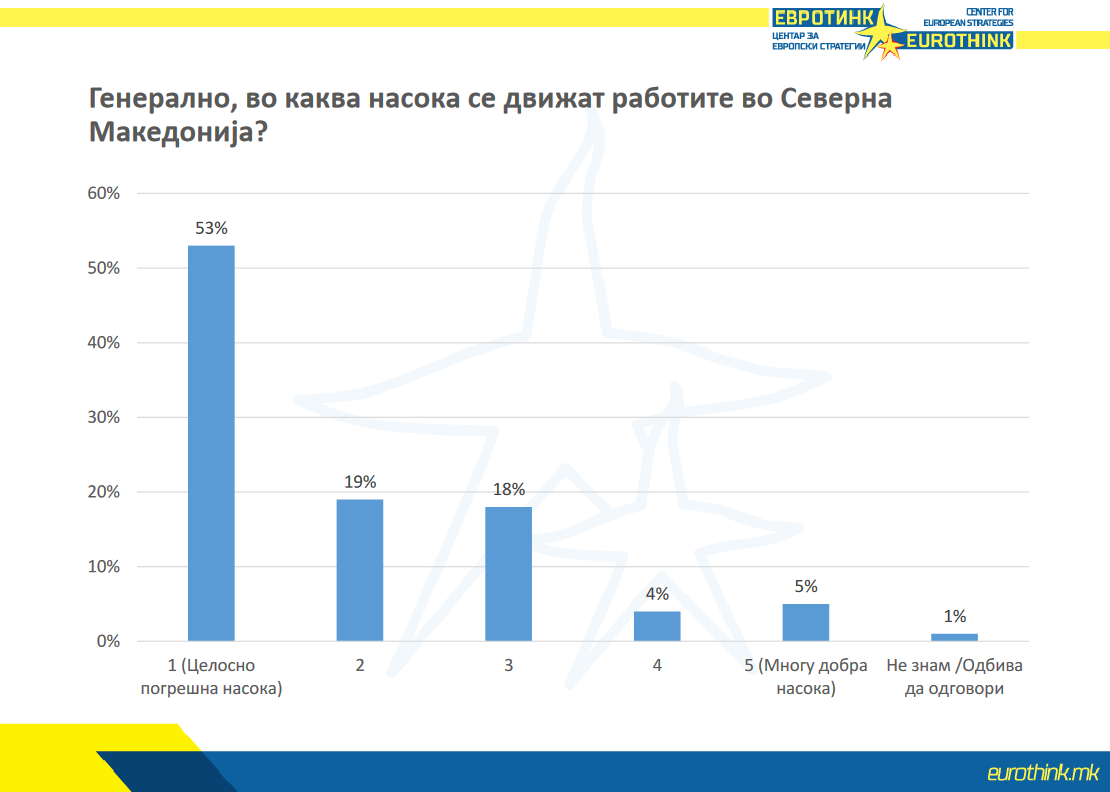 ЕВРОТИНК
ЦЕНТАР ЗА ЕВРОПСКИ СТРАТЕГИИ
CENTER FOR EUROPEAN STRATEGIES
EUROTHINK

Генерално, во каква насока се движат работите во Северна Македонија?

60%
50%
40%
30%
20%
10%
0%

53%
19%
18%
4%
5%
1%

1 (Целосно погрешна насока)
2
3
4
5 (Многу добра насока)
Не знам /Одбива да одговори

eurothink.mk